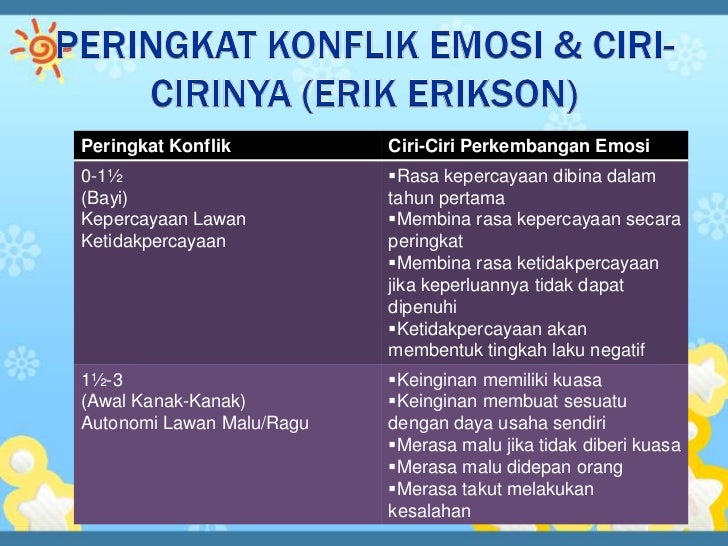 PERINGKAT KONFLIK EMOSI & CIRI-CIRINYA (ERIK ERIKSON)

| Peringkat Konflik | Ciri-Ciri Perkembangan Emosi |
|---|---|
| 0-1½ (Bayi) Kepercayaan Lawan Ketidakpercayaan | ▪Rasa kepercayaan dibina dalam tahun pertama ▪Membina rasa kepercayaan secara peringkat ▪Membina rasa ketidakpercayaan jika keperluannya tidak dapat dipenuhi ▪Ketidakpercayaan akan membentuk tingkah laku negatif |
| 1½-3 (Awal Kanak-Kanak) Autonomi Lawan Malu/Ragu | ▪Keinginan memiliki kuasa ▪Keinginan membuat sesuatu dengan daya usaha sendiri ▪Merasa malu jika tidak diberi kuasa ▪Merasa malu didepan orang ▪Merasa takut melakukan kesalahan |